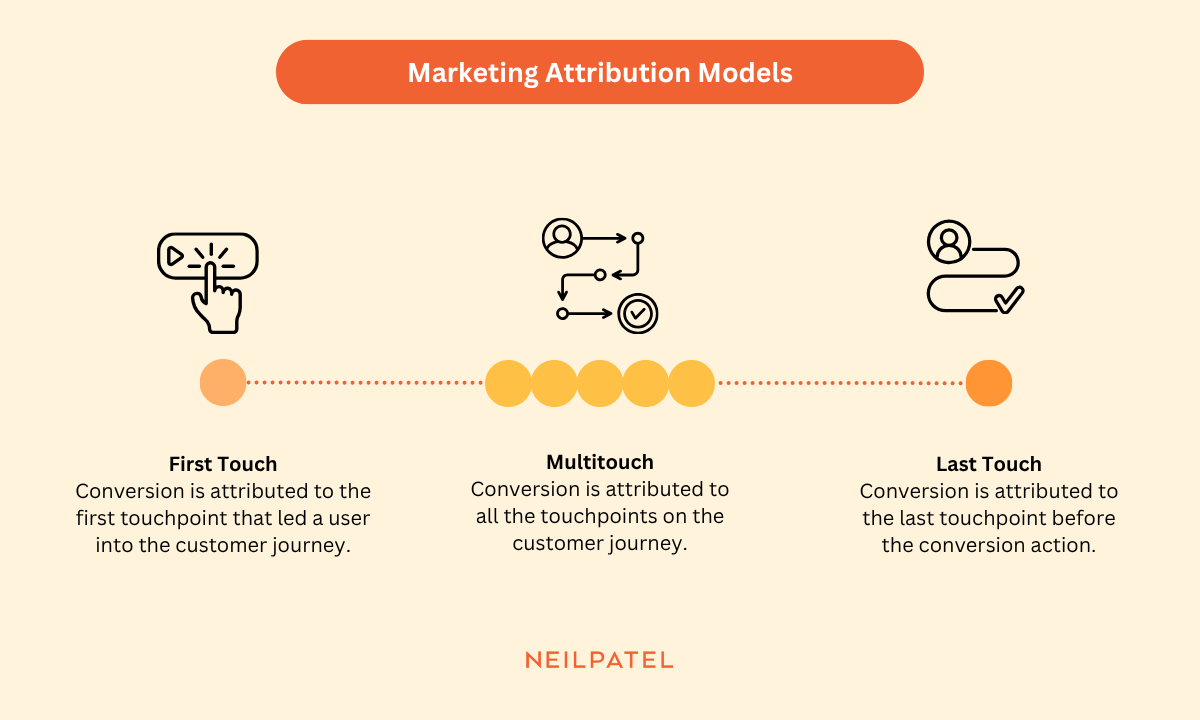 Marketing Attribution Models

First Touch
Conversion is attributed to the first touchpoint that led a user into the customer journey.

Multitouch
Conversion is attributed to all the touchpoints on the customer journey.

Last Touch
Conversion is attributed to the last touchpoint before the conversion action.

NEILPATEL